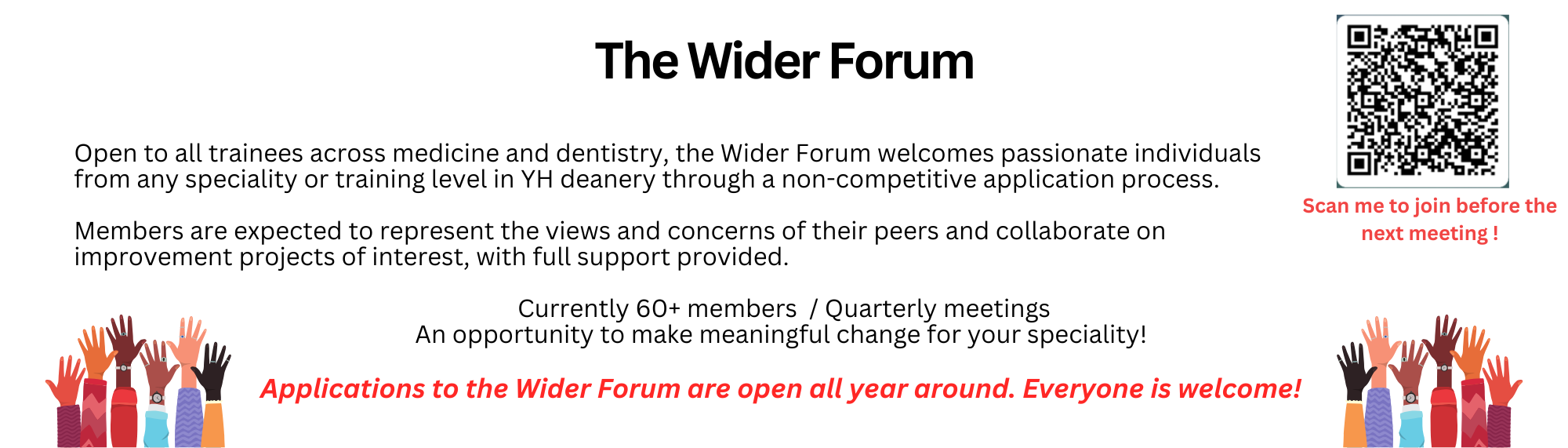 The Wider Forum

Open to all trainees across medicine and dentistry, the Wider Forum welcomes passionate individuals from any speciality or training level in YH deanery through a non-competitive application process.

Members are expected to represent the views and concerns of their peers and collaborate on improvement projects of interest, with full support provided.

Currently 60+ members / Quarterly meetings
An opportunity to make meaningful change for your speciality!

Applications to the Wider Forum are open all year around. Everyone is welcome!

Scan me to join before the next meeting !